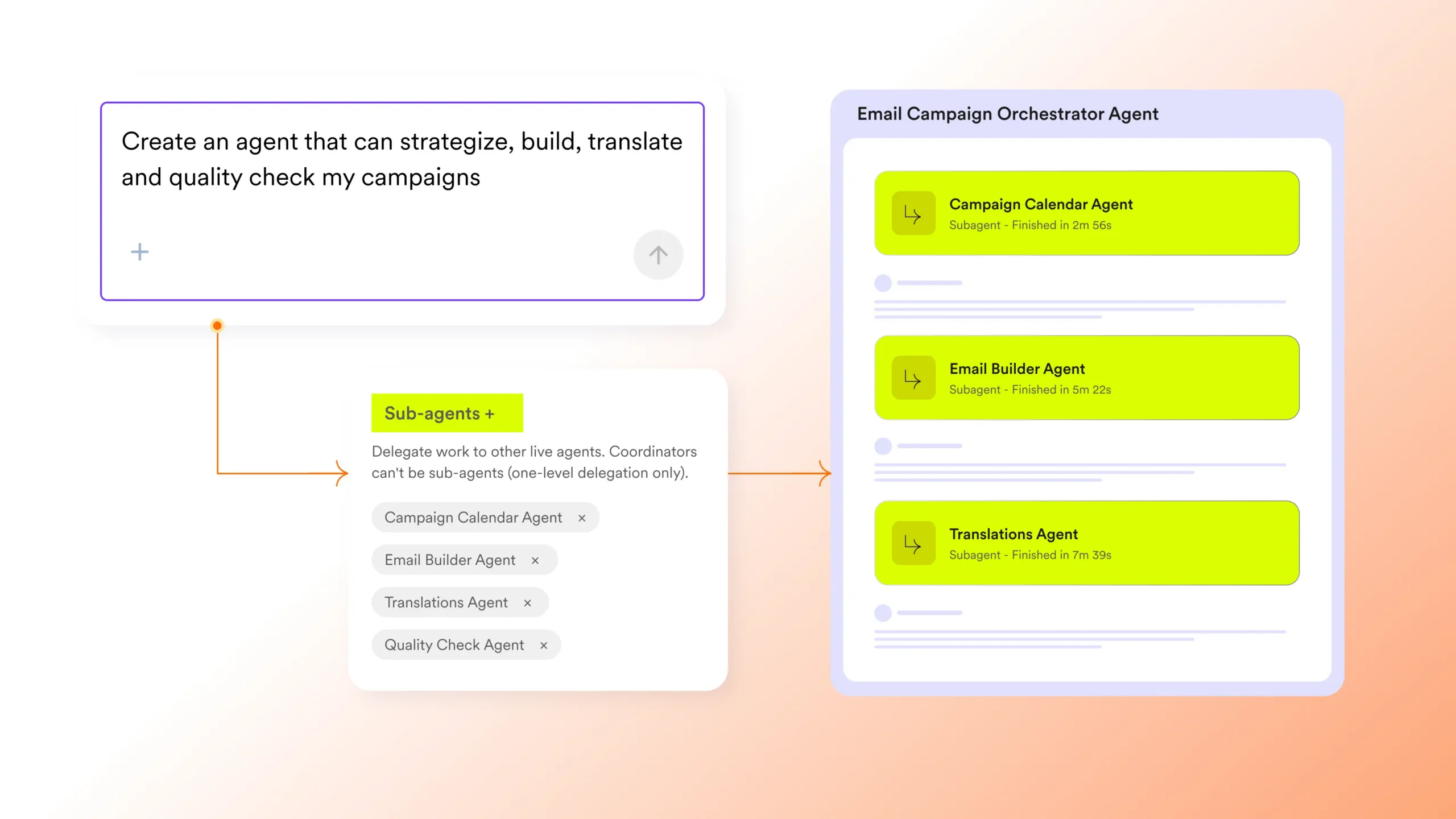 Create an agent that can strategize, build, translate and quality check my campaigns

+

Sub-agents +

Delegate work to other live agents. Coordinators can't be sub-agents (one-level delegation only).

Campaign Calendar Agent ×

Email Builder Agent ×

Translations Agent ×

Quality Check Agent ×

Email Campaign Orchestrator Agent

Campaign Calendar Agent
Subagent - Finished in 2m 56s

Email Builder Agent
Subagent - Finished in 5m 22s

Translations Agent
Subagent - Finished in 7m 39s